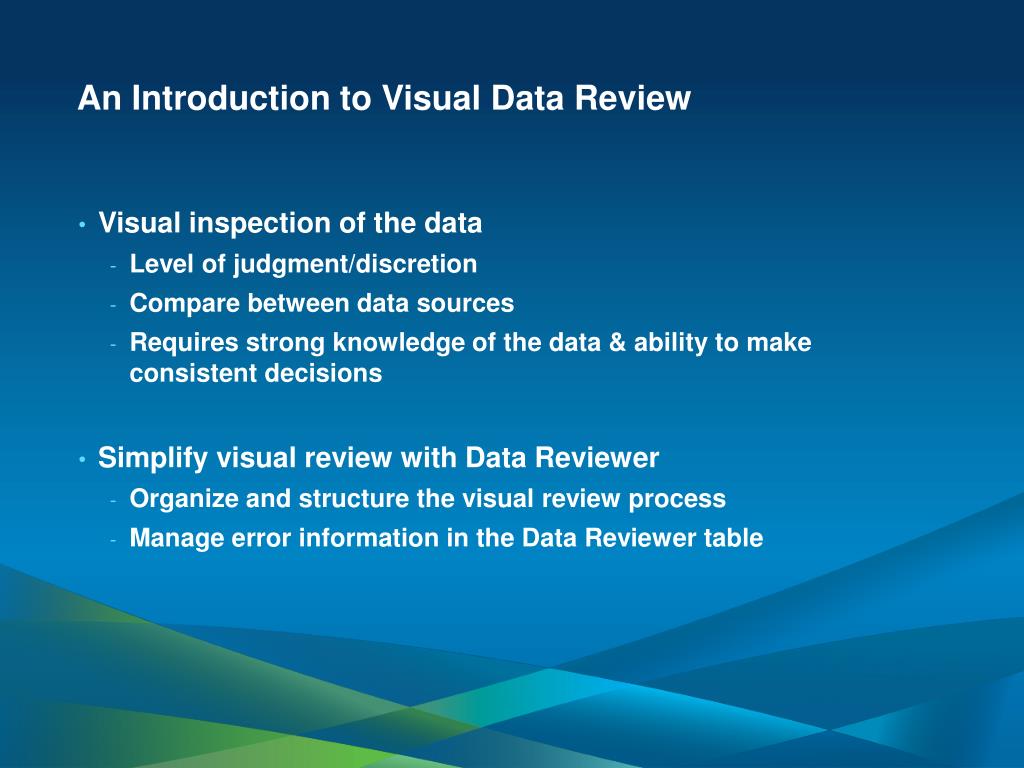 An Introduction to Visual Data Review

• Visual inspection of the data
- Level of judgment/discretion
- Compare between data sources
- Requires strong knowledge of the data & ability to make consistent decisions

• Simplify visual review with Data Reviewer
- Organize and structure the visual review process
- Manage error information in the Data Reviewer table